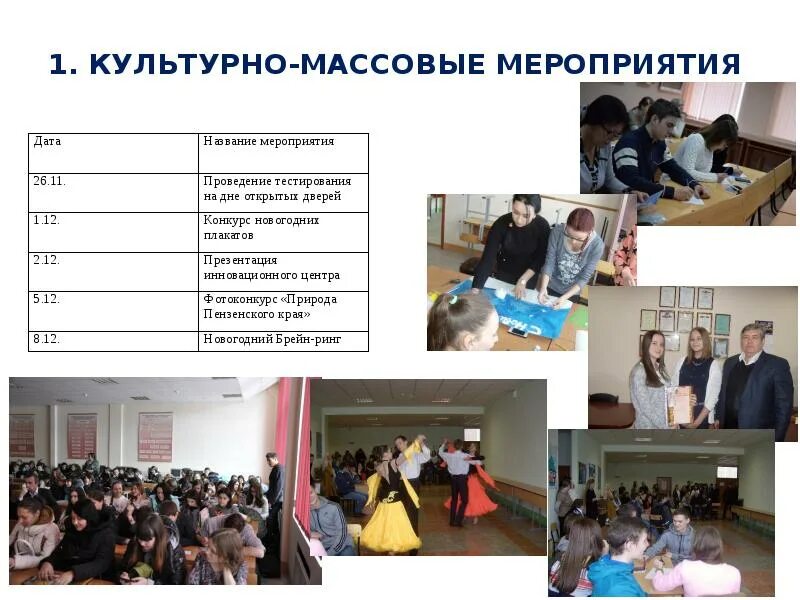 1. КУЛЬТУРНО-МАССОВЫЕ МЕРОПРИЯТИЯ

| Дата | Название мероприятия |
|---|---|
| 26.11. | Проведение тестирования на дне открытых дверей |
| 1.12. | Конкурс новогодних плакатов |
| 2.12. | Презентация инновационного центра |
| 5.12. | Фотоконкурс «Природа Пензенского края» |
| 8.12. | Новогодний Брейн-ринг |